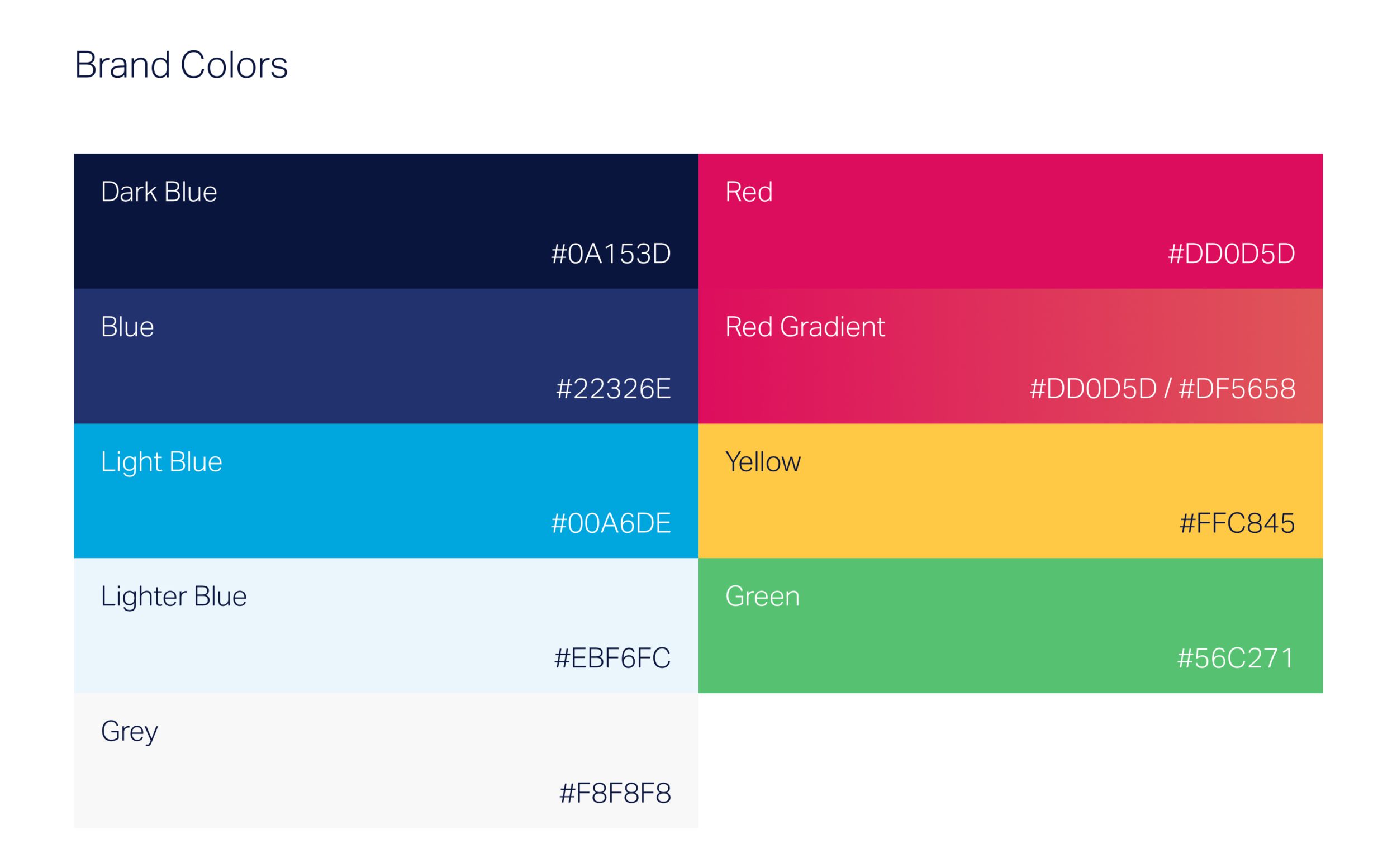 Brand Colors

Dark Blue

#0A153D

Blue

#22326E

Light Blue

#00A6DE

Lighter Blue

#EBF6FC

Grey

#F8F8F8

Red

#DD0D5D

Red Gradient

#DD0D5D / #DF5658

Yellow

#FFC845

Green

#56C271